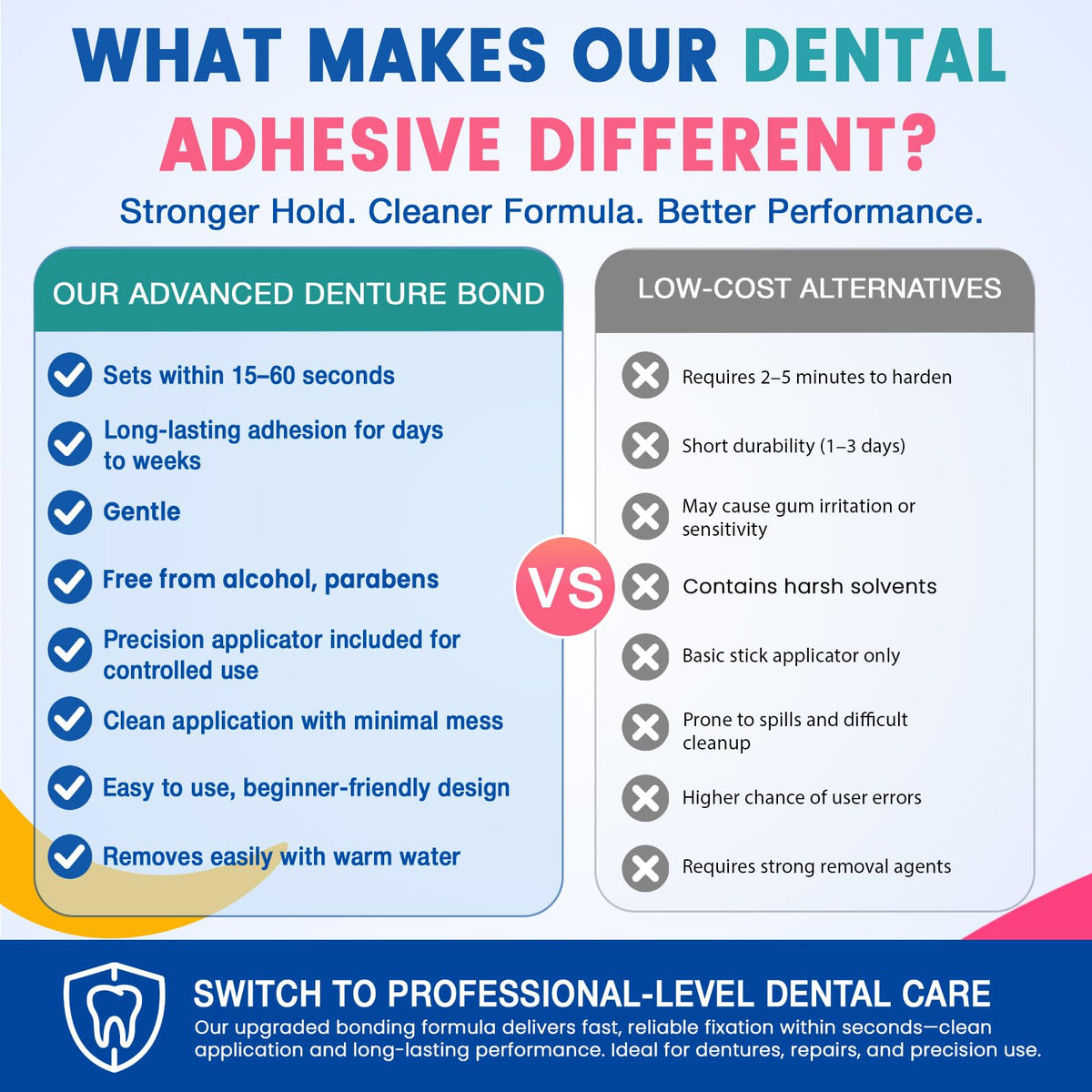 WHAT MAKES OUR DENTAL ADHESIVE DIFFERENT?

Stronger Hold. Cleaner Formula. Better Performance.

OUR ADVANCED DENTURE BOND

Sets within 15–60 seconds

Long-lasting adhesion for days to weeks

Gentle

Free from alcohol, parabens

Precision applicator included for controlled use

Clean application with minimal mess

Easy to use, beginner-friendly design

Removes easily with warm water

VS

LOW-COST ALTERNATIVES

Requires 2–5 minutes to harden

Short durability (1–3 days)

May cause gum irritation or sensitivity

Contains harsh solvents

Basic stick applicator only

Prone to spills and difficult cleanup

Higher chance of user errors

Requires strong removal agents

SWITCH TO PROFESSIONAL-LEVEL DENTAL CARE

Our upgraded bonding formula delivers fast, reliable fixation within seconds—clean application and long-lasting performance. Ideal for dentures, repairs, and precision use.